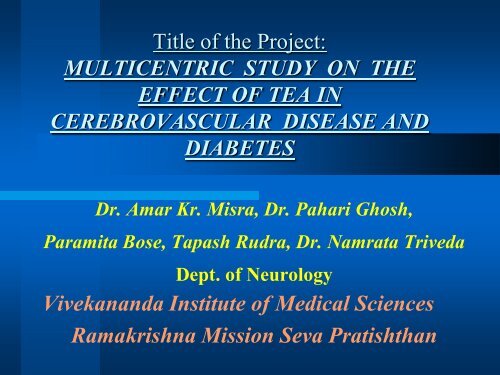 Title of the Project:
MULTICENTRIC STUDY ON THE EFFECT OF TEA IN CEREBROVASCULAR DISEASE AND DIABETES

Dr. Amar Kr. Misra, Dr. Pahari Ghosh,

Paramita Bose, Tapash Rudra, Dr. Namrata Triveda

Dept. of Neurology

Vivekananda Institute of Medical Sciences

Ramakrishna Mission Seva Pratishthan